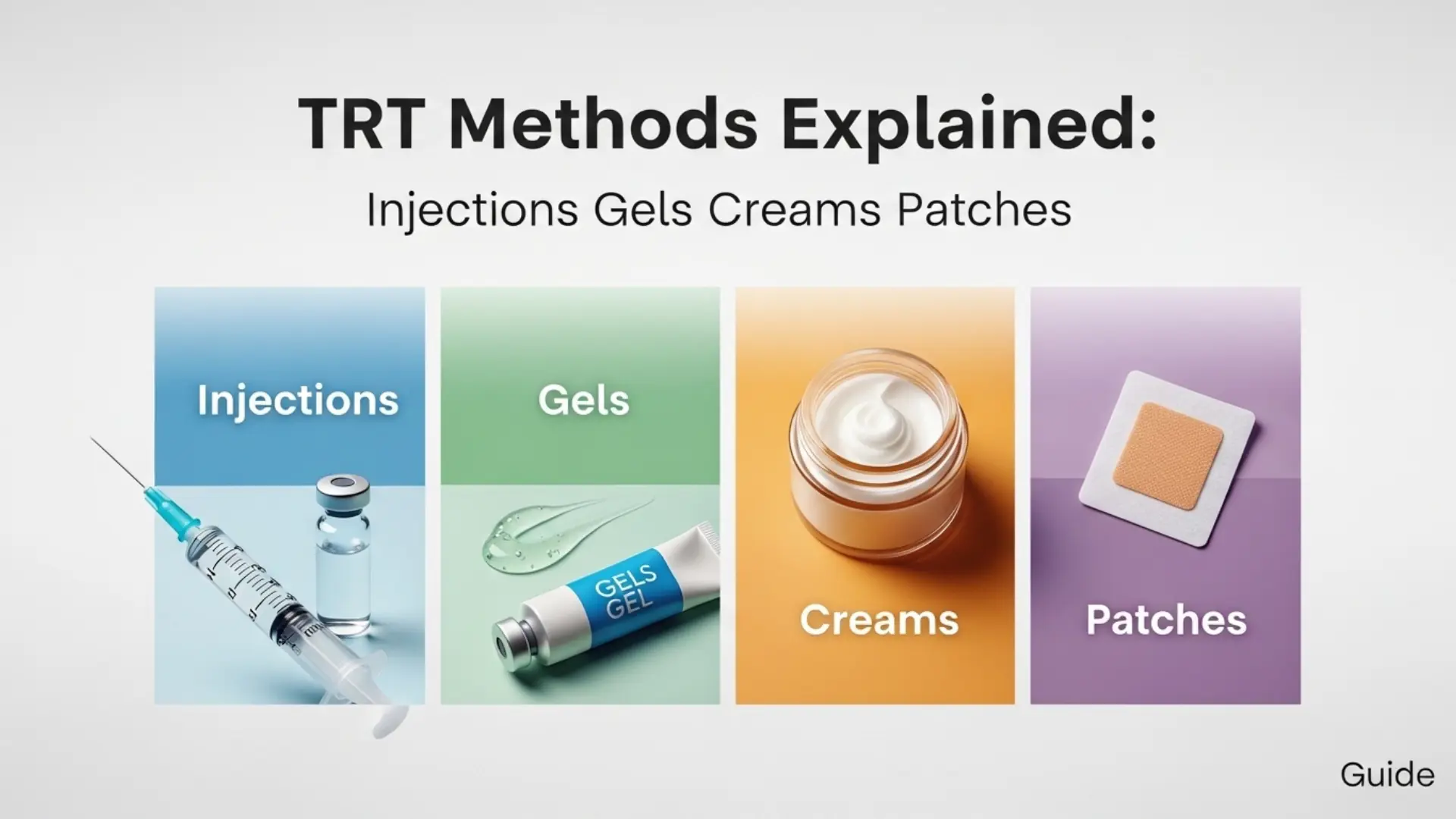 TRT Methods Explained:

Injections Gels Creams Patches

Injections

Gels

GELS
GEL

Creams

Patches

Guide